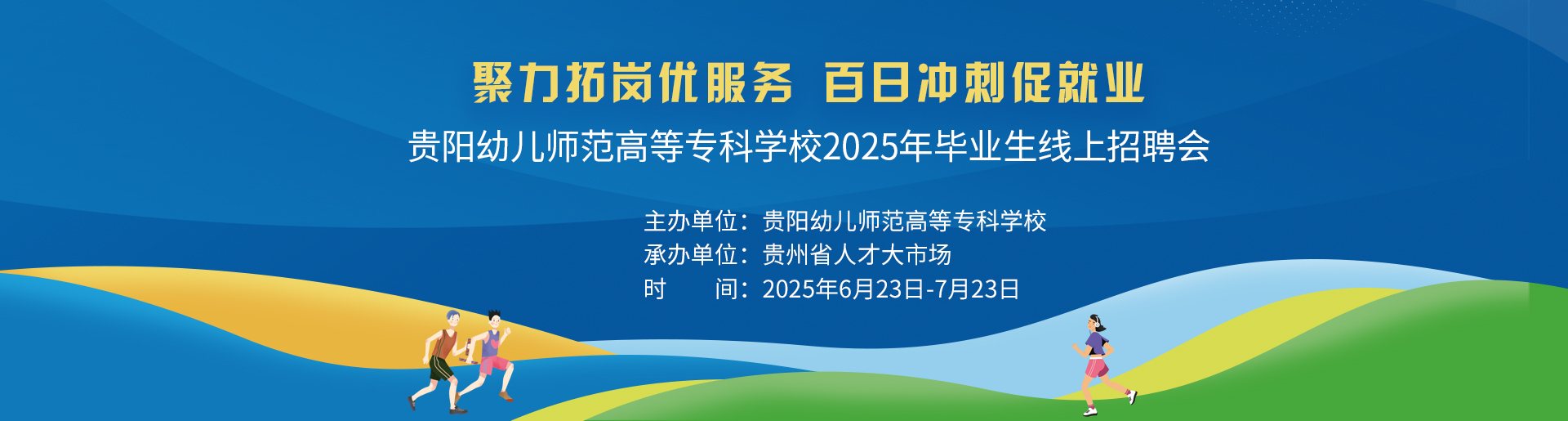 聚力拓岗优服务 百日冲刺促就业

贵阳幼儿师范高等专科学校2025年毕业生线上招聘会

主办单位：贵阳幼儿师范高等专科学校
承办单位：贵州省人才大市场
时　　间：2025年6月23日-7月23日